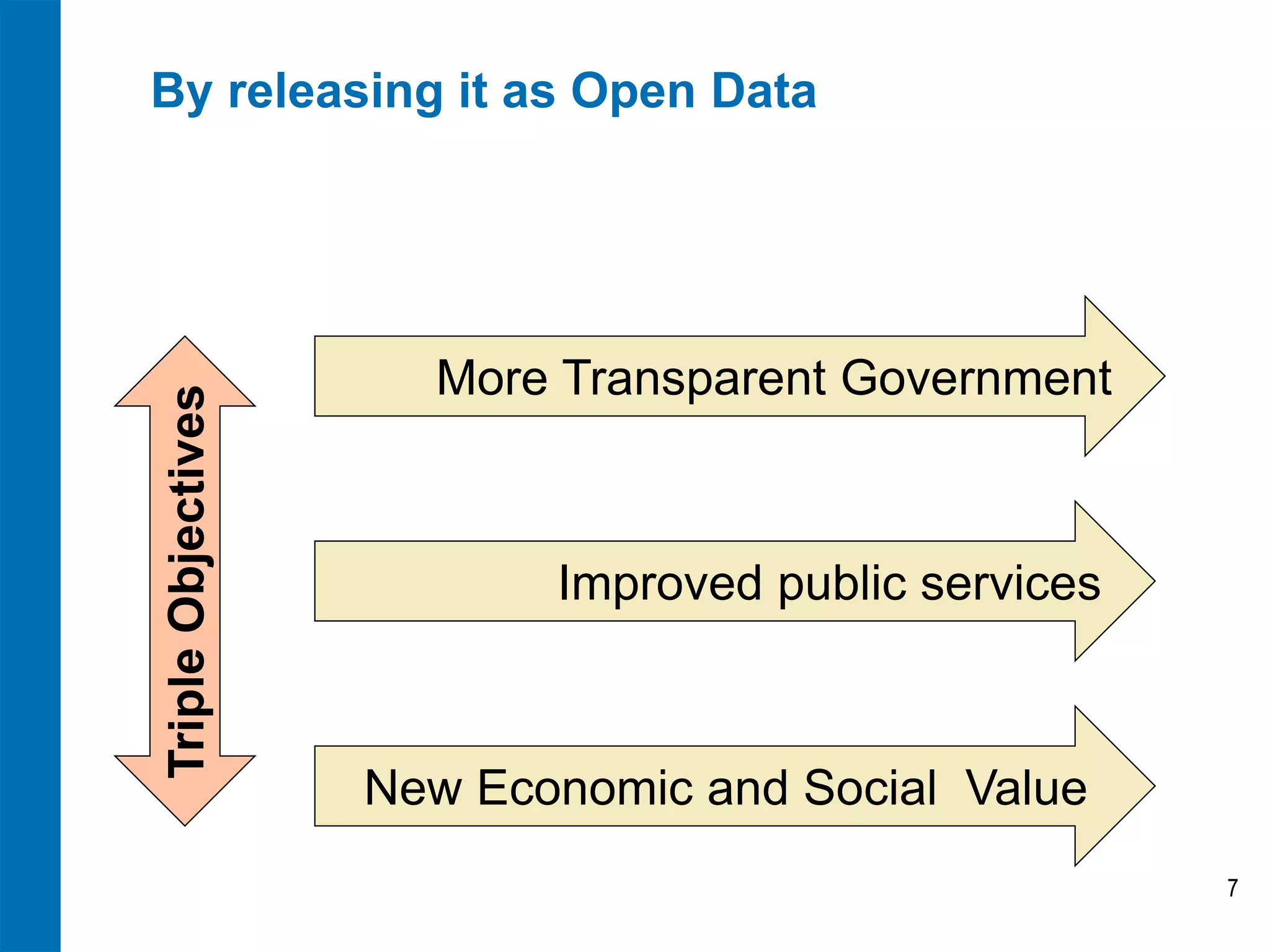 By releasing it as Open Data

Triple Objectives

More Transparent Government

Improved public services

New Economic and Social Value

7